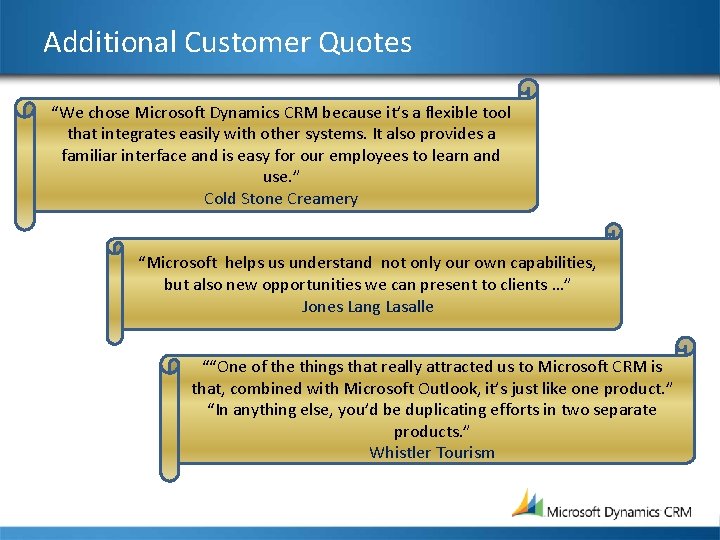 Additional Customer Quotes

“We chose Microsoft Dynamics CRM because it’s a flexible tool that integrates easily with other systems. It also provides a familiar interface and is easy for our employees to learn and use.”
Cold Stone Creamery

“Microsoft helps us understand not only our own capabilities, but also new opportunities we can present to clients …”
Jones Lang Lasalle

““One of the things that really attracted us to Microsoft CRM is that, combined with Microsoft Outlook, it’s just like one product.” “In anything else, you’d be duplicating efforts in two separate products.”
Whistler Tourism

Microsoft Dynamics CRM